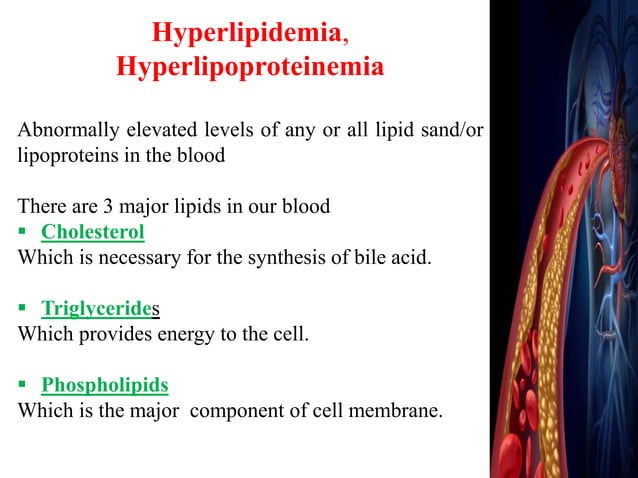 Hyperlipidemia,
Hyperlipoproteinemia

Abnormally elevated levels of any or all lipid sand/or lipoproteins in the blood

There are 3 major lipids in our blood
▪ Cholesterol
Which is necessary for the synthesis of bile acid.

▪ Triglycerides
Which provides energy to the cell.

▪ Phospholipids
Which is the major component of cell membrane.